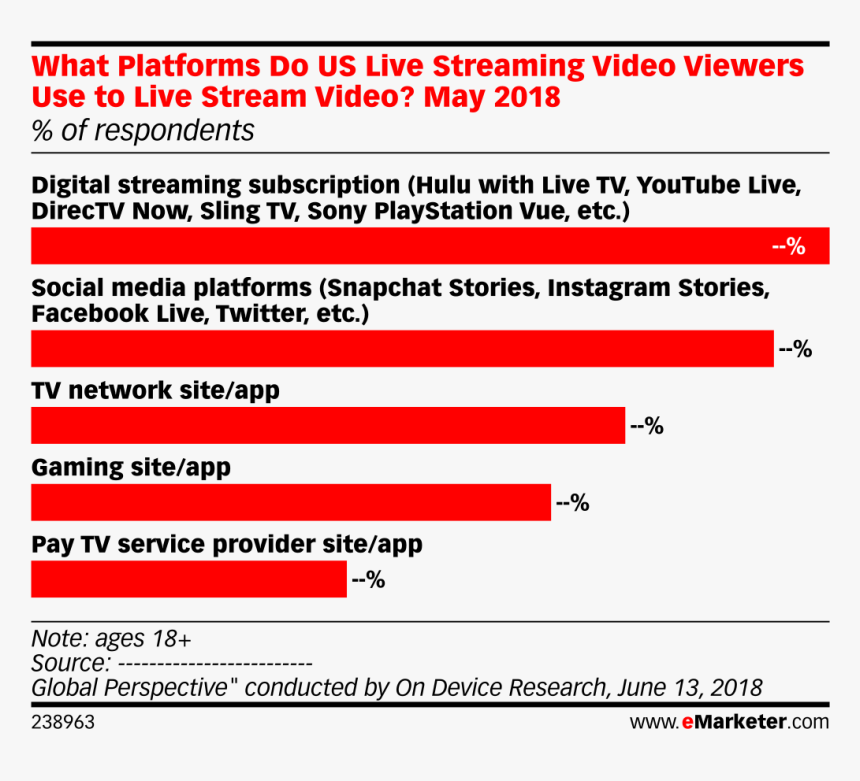 What Platforms Do US Live Streaming Video Viewers Use to Live Stream Video? May 2018
% of respondents

Digital streaming subscription (Hulu with Live TV, YouTube Live, DirecTV Now, Sling TV, Sony PlayStation Vue, etc.)
--%

Social media platforms (Snapchat Stories, Instagram Stories, Facebook Live, Twitter, etc.)
--%

TV network site/app
--%

Gaming site/app
--%

Pay TV service provider site/app
--%

Note: ages 18+
Source: ------------------------
Global Perspective" conducted by On Device Research, June 13, 2018

238963

www.eMarketer.com